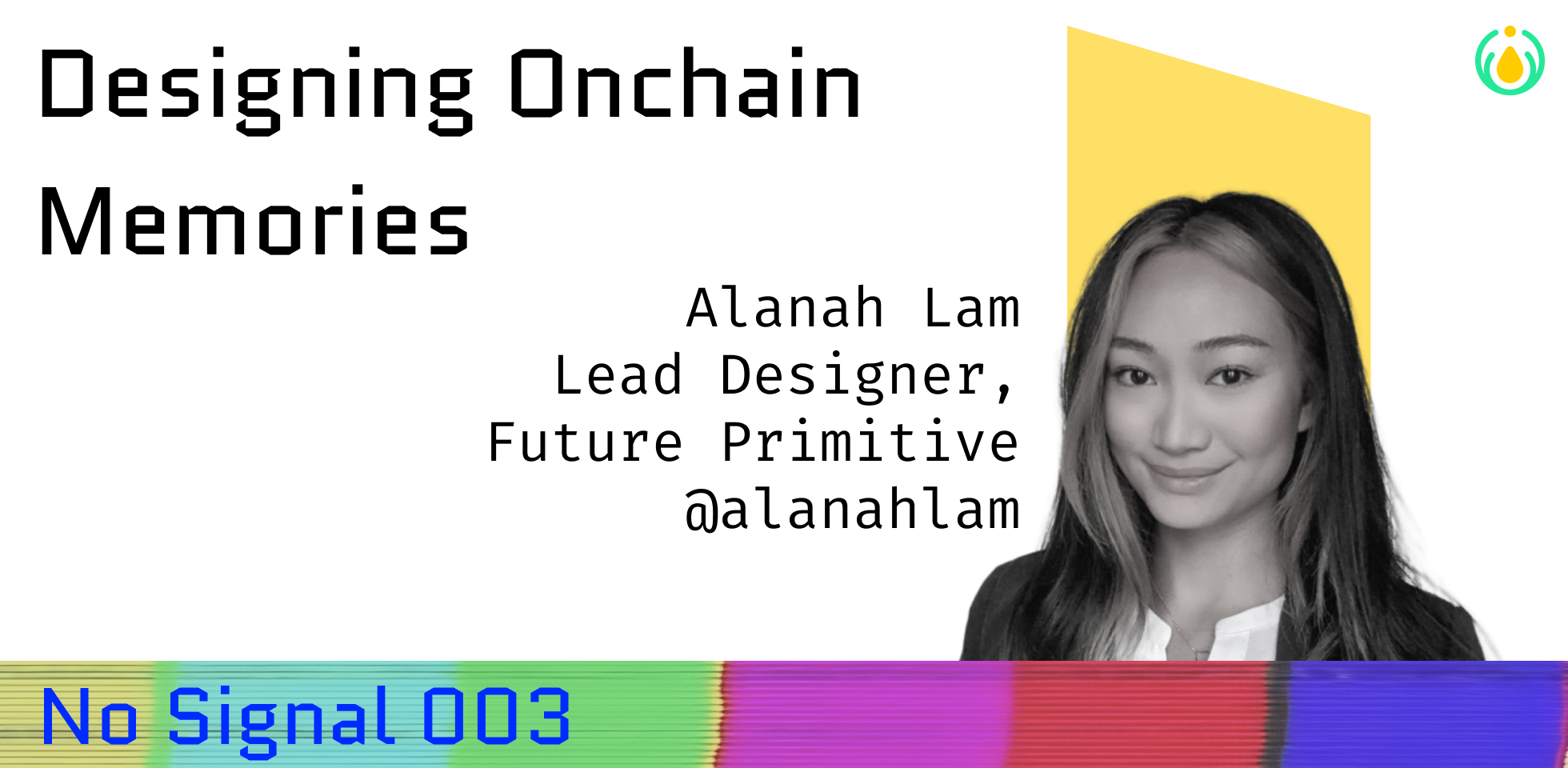 Designing Onchain Memories

Alanah Lam
Lead Designer,
Future Primitive
@alanahlam

No Signal 003